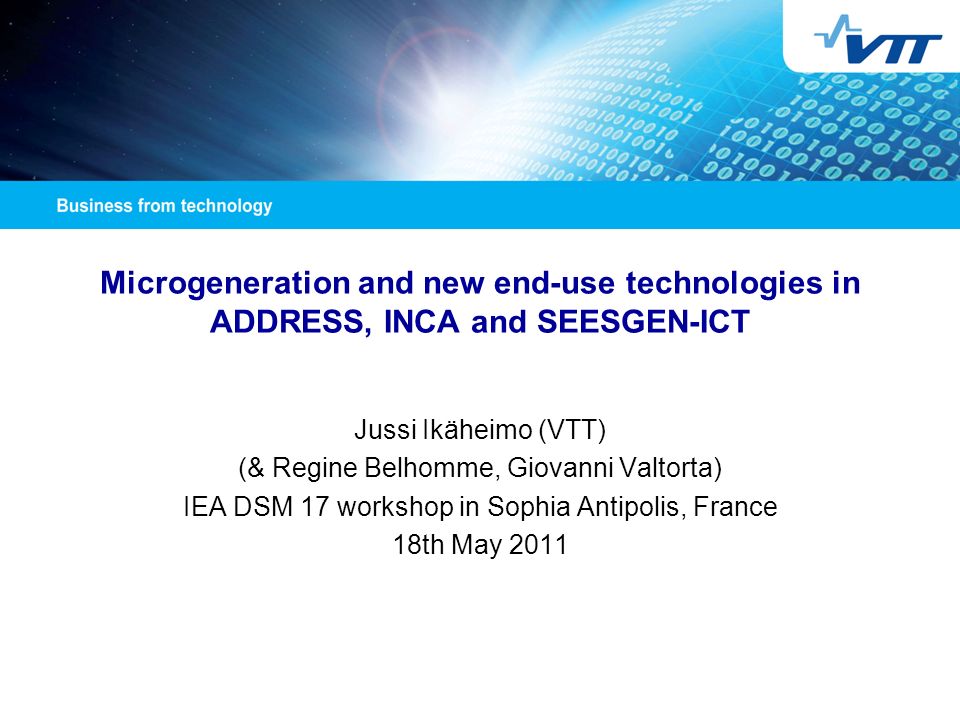 VTT

Business from technology

Microgeneration and new end-use technologies in ADDRESS, INCA and SEESGEN-ICT

Jussi Ikäheimo (VTT)
(& Regine Belhomme, Giovanni Valtorta)
IEA DSM 17 workshop in Sophia Antipolis, France
18th May 2011